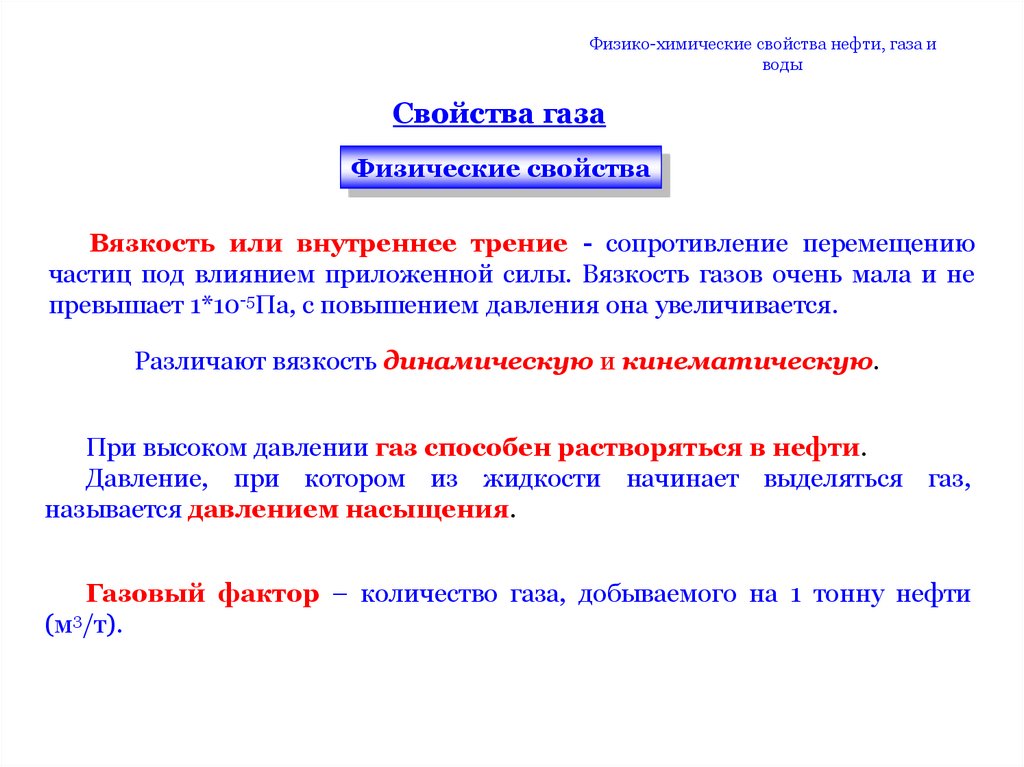 Физико-химические свойства нефти, газа и воды

Свойства газа

Физические свойства

Вязкость или внутреннее трение - сопротивление перемещению частиц под влиянием приложенной силы. Вязкость газов очень мала и не превышает $1*10^{-5}$Па, с повышением давления она увеличивается.

Различают вязкость динамическую и кинематическую.

При высоком давлении газ способен растворяться в нефти.

Давление, при котором из жидкости начинает выделяться газ, называется давлением насыщения.

Газовый фактор – количество газа, добываемого на 1 тонну нефти ($м^3$/т).